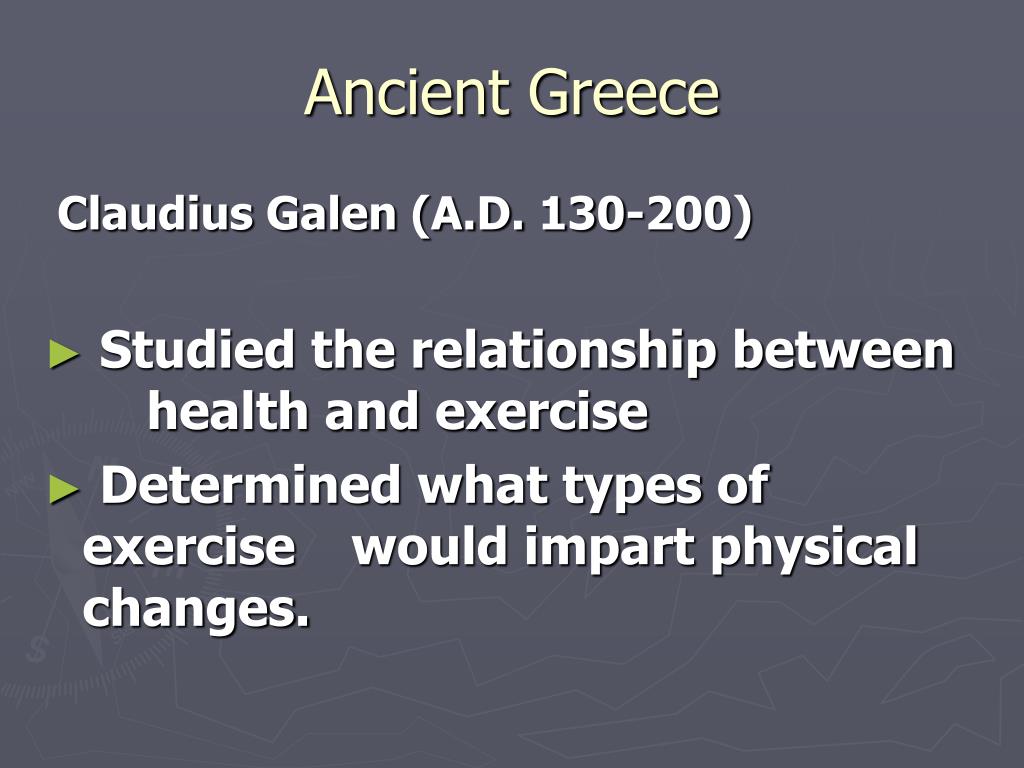 Ancient Greece

Claudius Galen (A.D. 130-200)

► Studied the relationship between health and exercise

► Determined what types of exercise would impart physical changes.